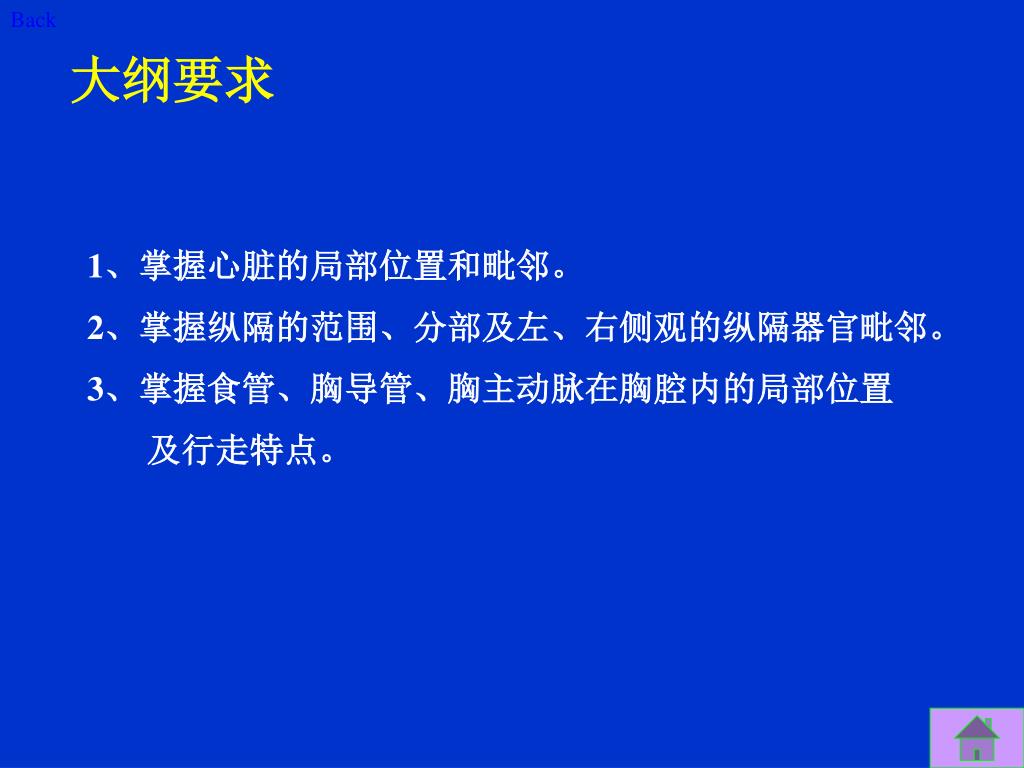 Back

大纲要求

1、掌握心脏的局部位置和毗邻。

2、掌握纵隔的范围、分部及左、右侧观的纵隔器官毗邻。

3、掌握食管、胸导管、胸主动脉在胸腔内的局部位置及行走特点。